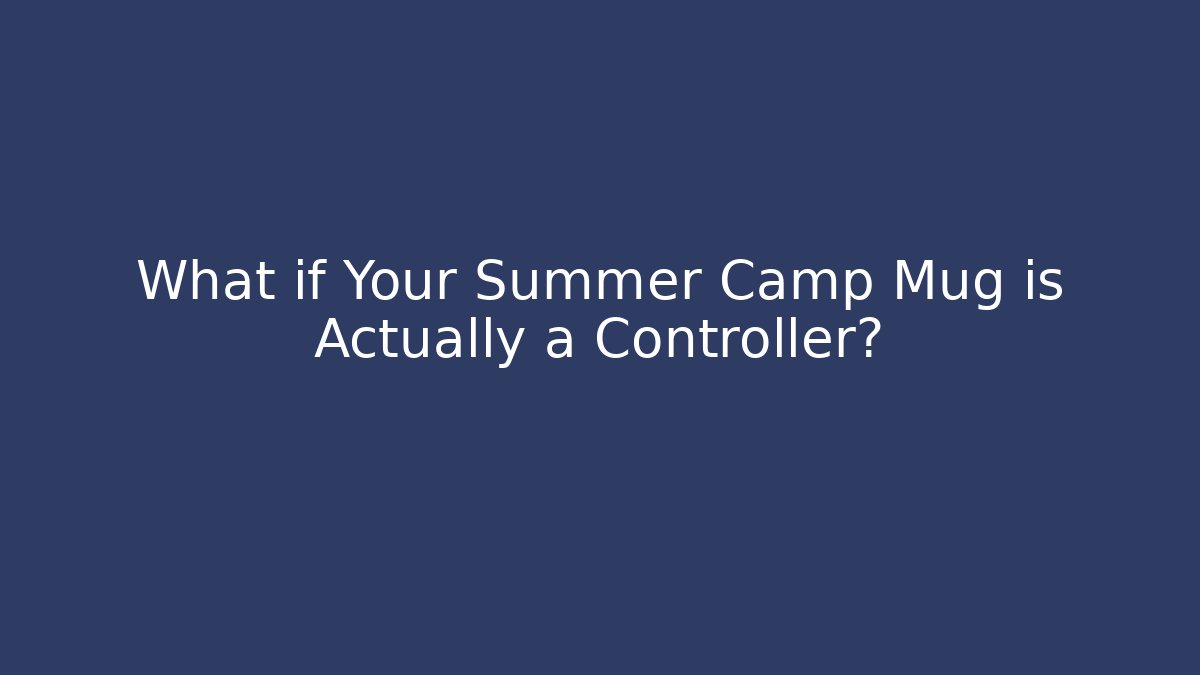 What if Your Summer Camp Mug is Actually a Controller?